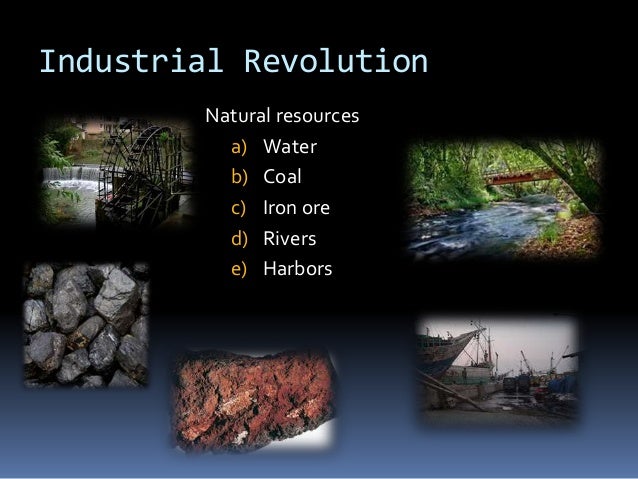 Industrial Revolution

Natural resources
a) Water
b) Coal
c) Iron ore
d) Rivers
e) Harbors